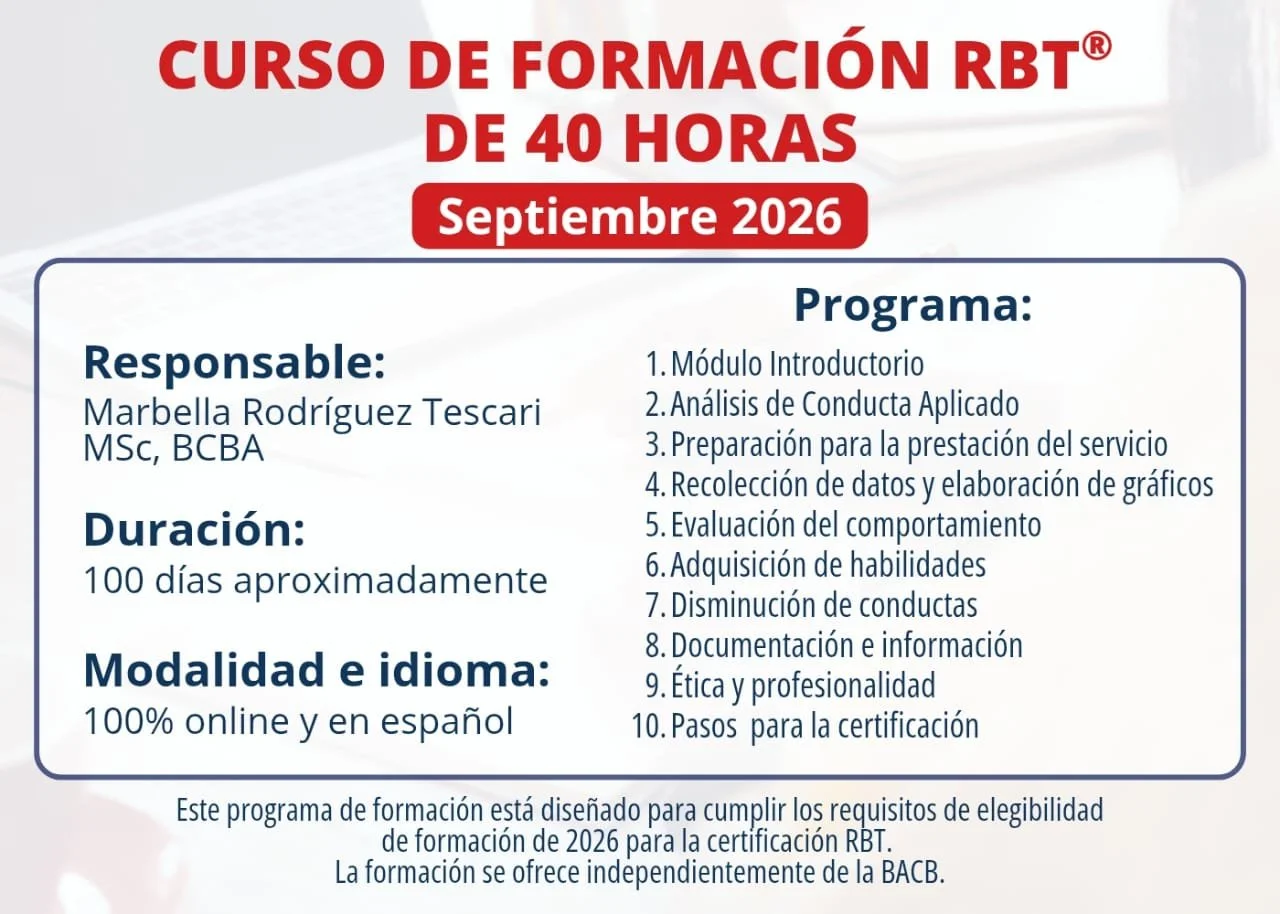 CURSO DE FORMACIÓN RBT®
DE 40 HORAS

Septiembre 2026

Responsable:
Marbella Rodríguez Tescari
MSc, BCBA

Duración:
100 días aproximadamente

Modalidad e idioma:
100% online y en español

Programa:
1. Módulo Introductorio
2. Análisis de Conducta Aplicado
3. Preparación para la prestación del servicio
4. Recolección de datos y elaboración de gráficos
5. Evaluación del comportamiento
6. Adquisición de habilidades
7. Disminución de conductas
8. Documentación e información
9. Ética y profesionalidad
10. Pasos para la certificación

Este programa de formación está diseñado para cumplir los requisitos de elegibilidad de formación de 2026 para la certificación RBT.
La formación se ofrece independientemente de la BACB.